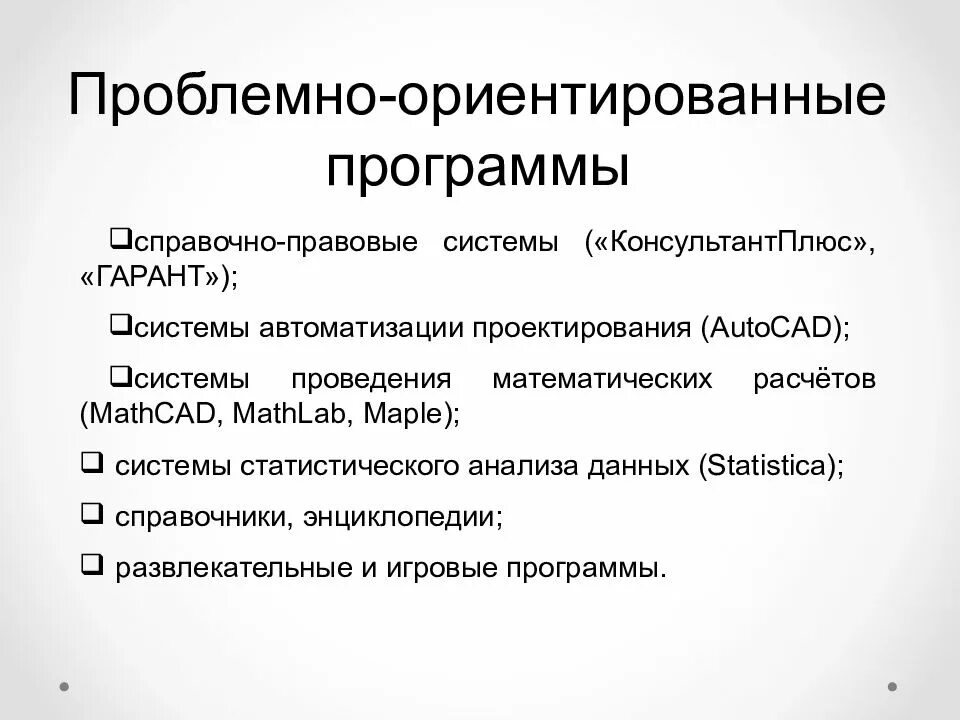 Проблемно-ориентированные программы

❑справочно-правовые системы («КонсультантПлюс», «ГАРАНТ»);

❑системы автоматизации проектирования (AutoCAD);

❑системы проведения математических расчётов (MathCAD, MathLab, Maple);

❑ системы статистического анализа данных (Statistica);

❑ справочники, энциклопедии;

❑ развлекательные и игровые программы.